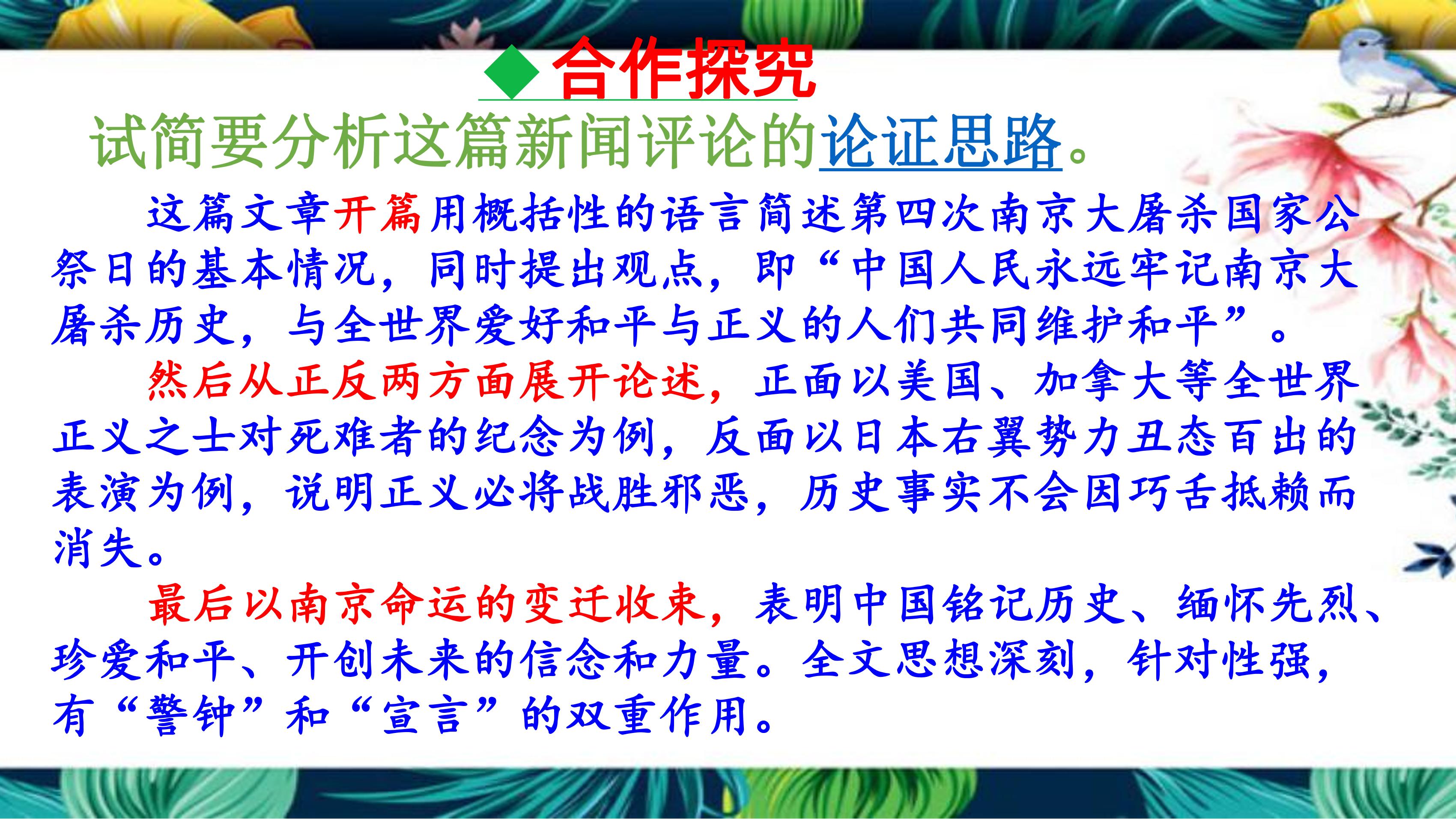 ◆合作探究

试简要分析这篇新闻评论的论证思路。

这篇文章开篇用概括性的语言简述第四次南京大屠杀国家公祭日的基本情况，同时提出观点，即“中国人民永远牢记南京大屠杀历史，与全世界爱好和平与正义的人们共同维护和平”。

然后从正反两方面展开论述，正面以美国、加拿大等全世界正义之士对死难者的纪念为例，反面以日本右翼势力丑态百出的表演为例，说明正义必将战胜邪恶，历史事实不会因巧舌抵赖而消失。

最后以南京命运的变迁收束，表明中国铭记历史、缅怀先烈、珍爱和平、开创未来的信念和力量。全文思想深刻，针对性强，有“警钟”和“宣言”的双重作用。